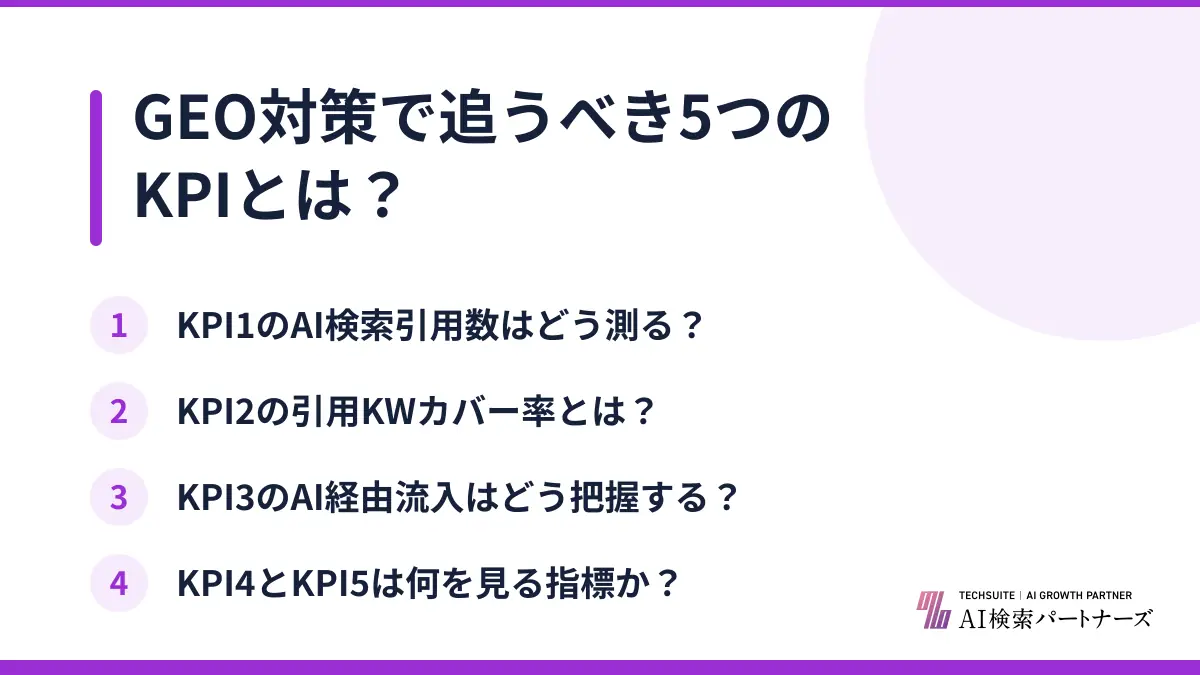 GEO対策で追うべき5つのKPIとは？

1 KPI1のAI検索引用数はどう測る？

2 KPI2の引用KWカバー率とは？

3 KPI3のAI経由流入はどう把握する？

4 KPI4とKPI5は何を見る指標か？

TECHSUITE | AI GROWTH PARTNER
AI検索パートナーズ